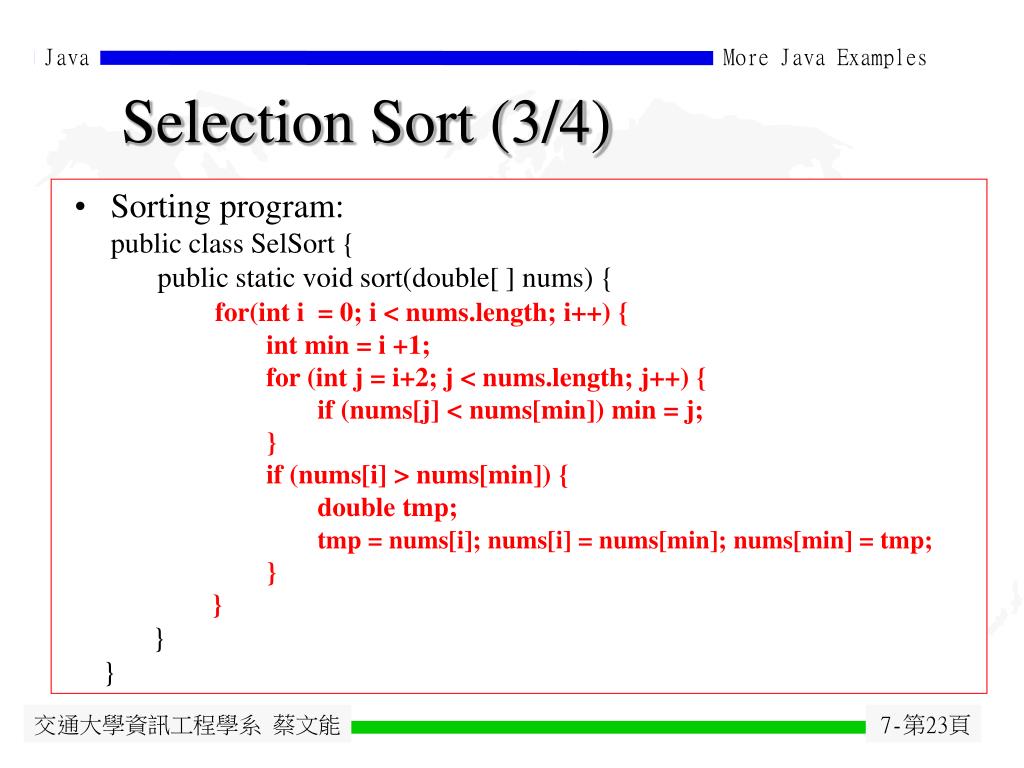 Java

More Java Examples

Selection Sort (3/4)

• Sorting program:
public class SelSort {
public static void sort(double[ ] nums) {
for(int i = 0; i < nums.length; i++) {
int min = i +1;
for (int j = i+2; j < nums.length; j++) {
if (nums[j] < nums[min]) min = j;
}
if (nums[i] > nums[min]) {
double tmp;
tmp = nums[i]; nums[i] = nums[min]; nums[min] = tmp;
}
}
}
}

交通大學資訊工程學系 蔡文能

7-第23頁